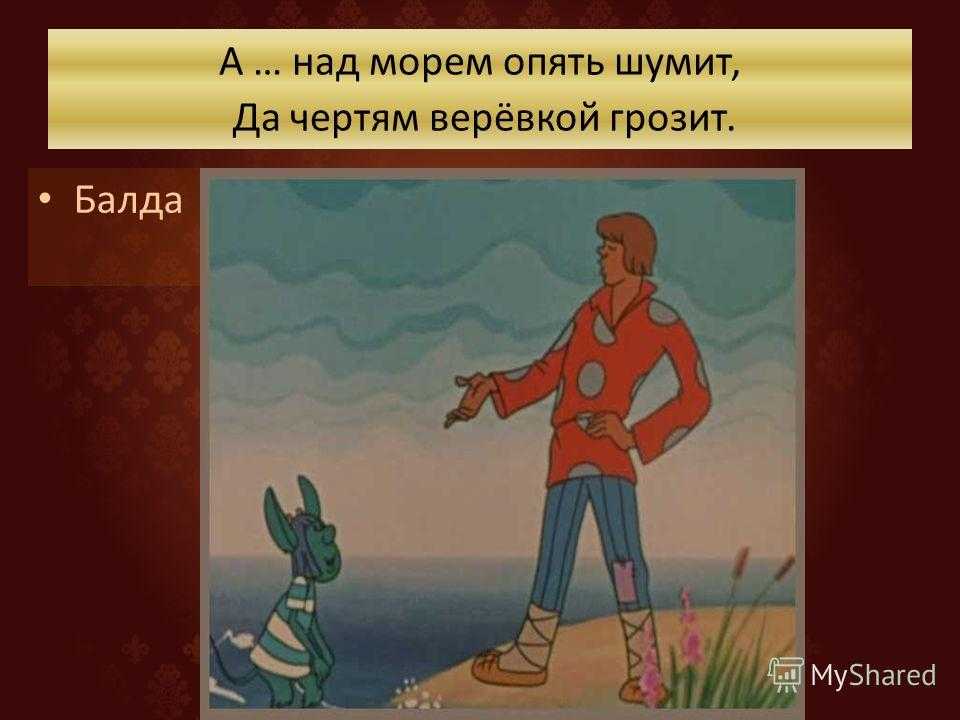 А … над морем опять шумит,
Да чертям верёвкой грозит.

• Балда

MyShared